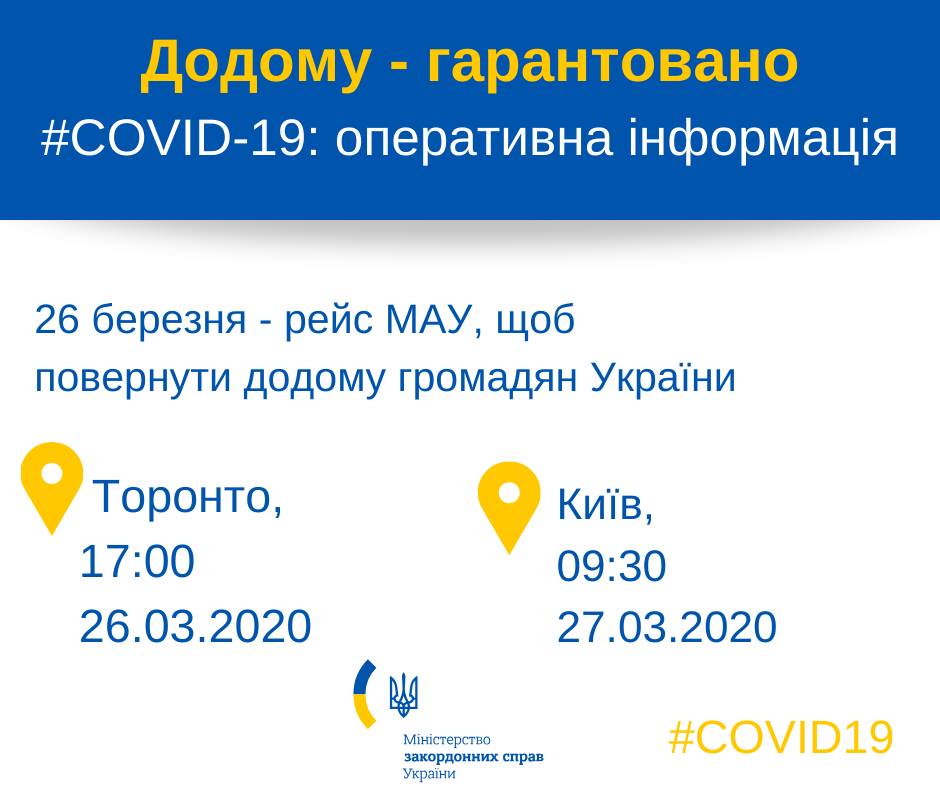 Додому - гарантовано
#COVID-19: оперативна інформація

26 березня - рейс МАУ, щоб повернути додому громадян України

Торонто,
17:00
26.03.2020

Київ,
09:30
27.03.2020

Міністерство
закордонних справ
України

#COVID19